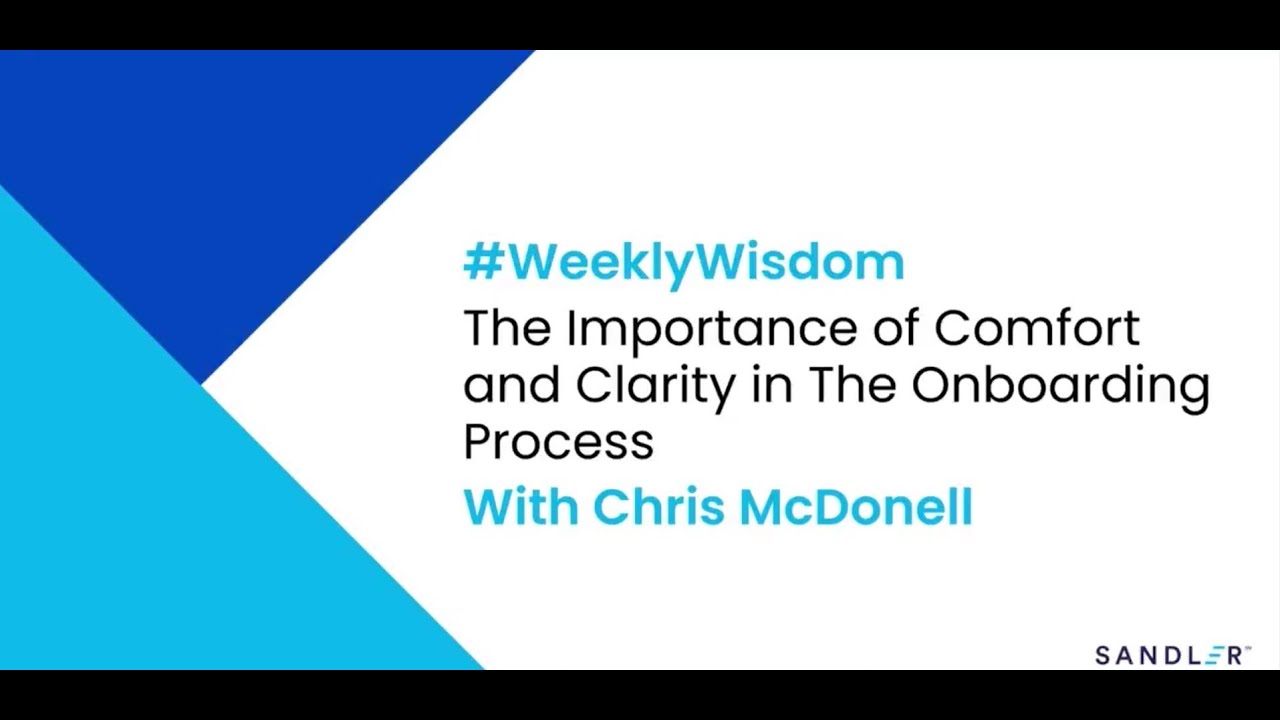 #WeeklyWisdom
The Importance of Comfort and Clarity in The Onboarding Process
With Chris McDonell

SANDLER™